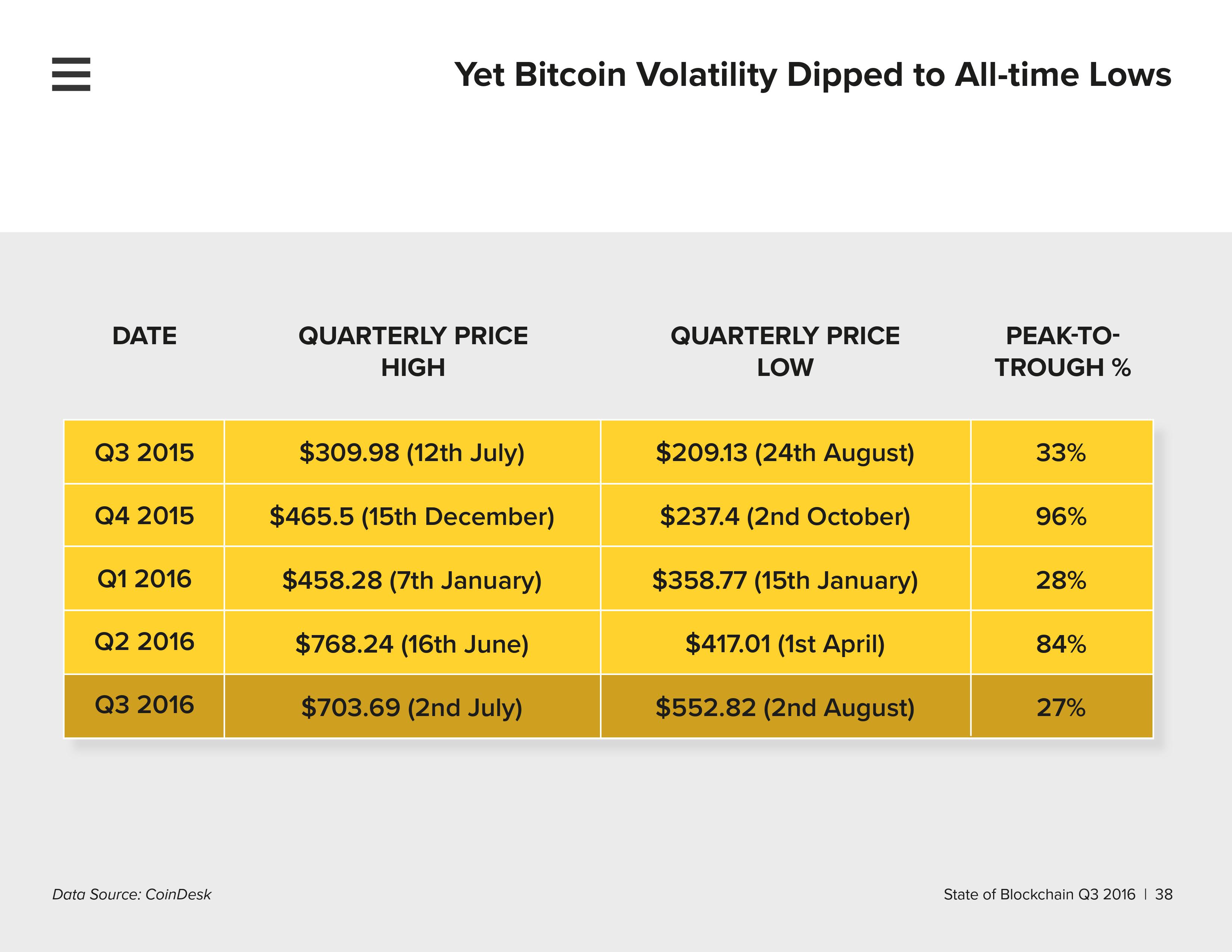 Yet Bitcoin Volatility Dipped to All-time Lows

| DATE | QUARTERLY PRICE HIGH | QUARTERLY PRICE LOW | PEAK-TO-TROUGH % |
|---|---|---|---|
| Q3 2015 | \$309.98 (12th July) | \$209.13 (24th August) | 33% |
| Q4 2015 | \$465.5 (15th December) | \$237.4 (2nd October) | 96% |
| Q1 2016 | \$458.28 (7th January) | \$358.77 (15th January) | 28% |
| Q2 2016 | \$768.24 (16th June) | \$417.01 (1st April) | 84% |
| Q3 2016 | \$703.69 (2nd July) | \$552.82 (2nd August) | 27% |

Data Source: CoinDesk

State of Blockchain Q3 2016 | 38